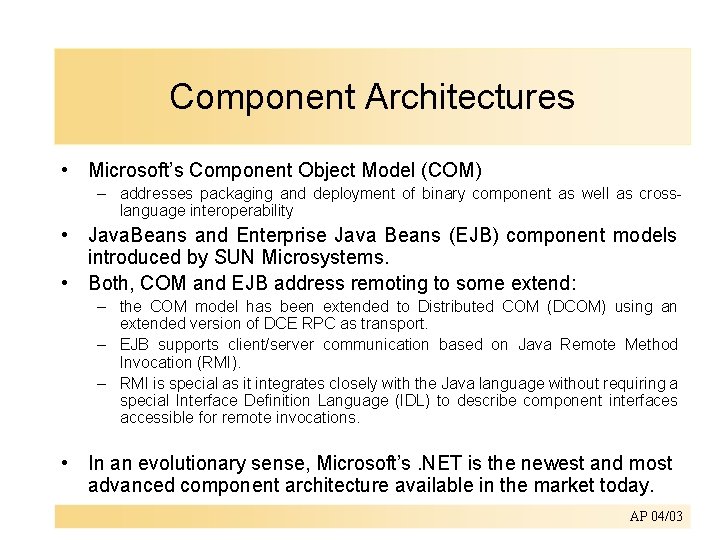 Component Architectures

• Microsoft's Component Object Model (COM)
– addresses packaging and deployment of binary component as well as cross-language interoperability

• JavaBeans and Enterprise Java Beans (EJB) component models introduced by SUN Microsystems.

• Both, COM and EJB address remoting to some extend:
– the COM model has been extended to Distributed COM (DCOM) using an extended version of DCE RPC as transport.
– EJB supports client/server communication based on Java Remote Method Invocation (RMI).
– RMI is special as it integrates closely with the Java language without requiring a special Interface Definition Language (IDL) to describe component interfaces accessible for remote invocations.

• In an evolutionary sense, Microsoft's .NET is the newest and most advanced component architecture available in the market today.

AP 04/03